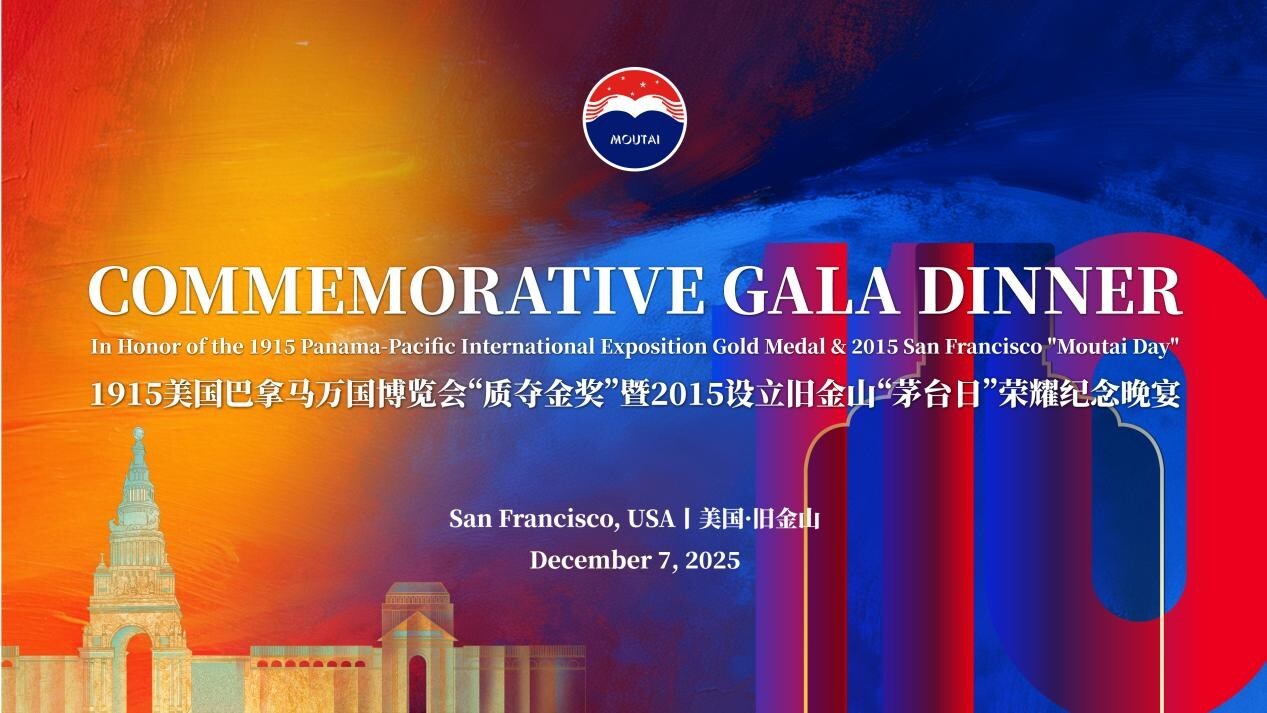 MOUTAI

COMMEMORATIVE GALA DINNER

In Honor of the 1915 Panama-Pacific International Exposition Gold Medal & 2015 San Francisco "Moutai Day"

1915美国巴拿马万国博览会“质夺金奖”暨2015设立旧金山“茅台日”荣耀纪念晚宴

San Francisco, USA丨美国·旧金山

December 7, 2025